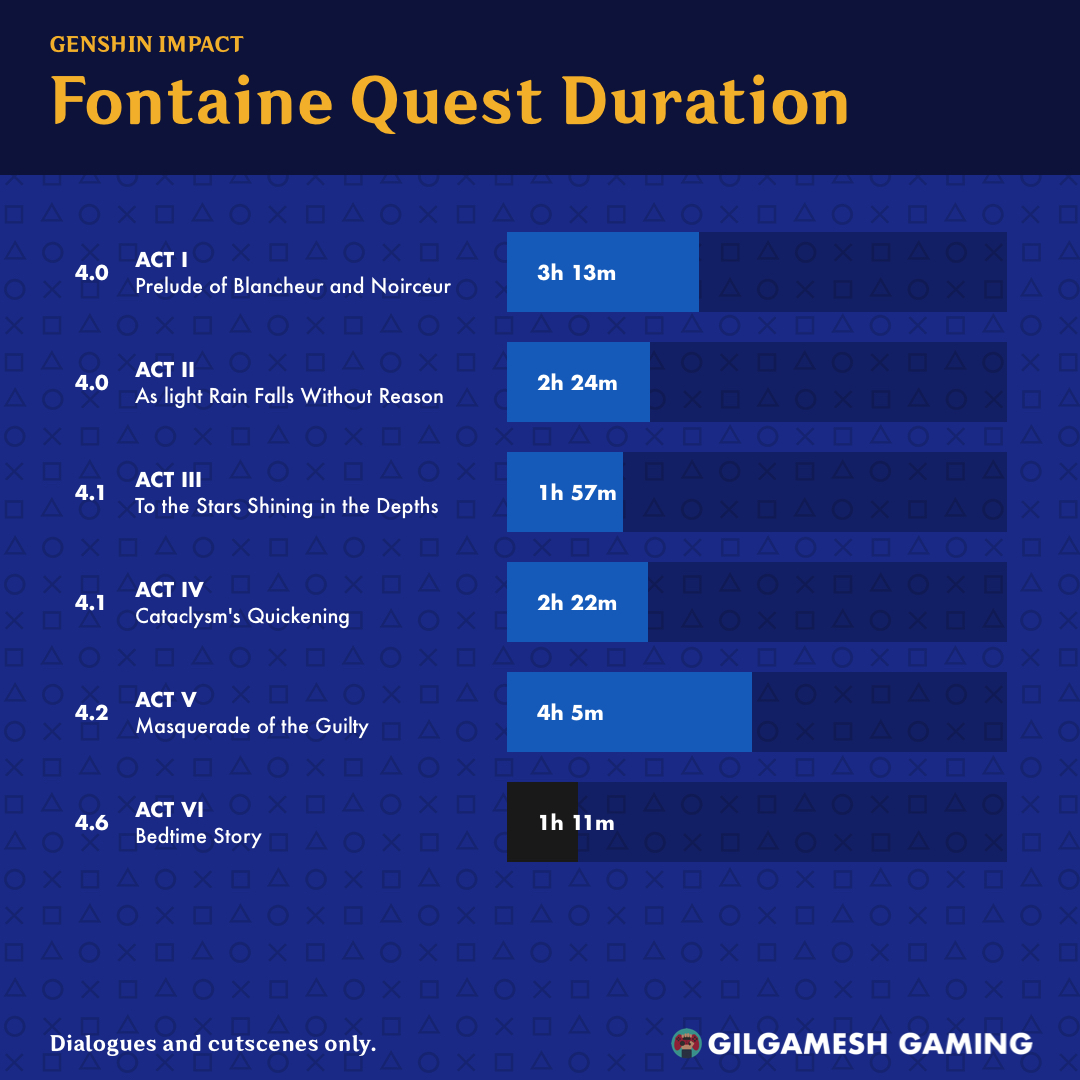 GENSHIN IMPACT
Fontaine Quest Duration

4.0 ACT I
Prelude of Blancheur and Noirceur
3h 13m

4.0 ACT II
As light Rain Falls Without Reason
2h 24m

4.1 ACT III
To the Stars Shining in the Depths
1h 57m

4.1 ACT IV
Cataclysm's Quickening
2h 22m

4.2 ACT V
Masquerade of the Guilty
4h 5m

4.6 ACT VI
Bedtime Story
1h 11m

Dialogues and cutscenes only.

GILGAMESH GAMING